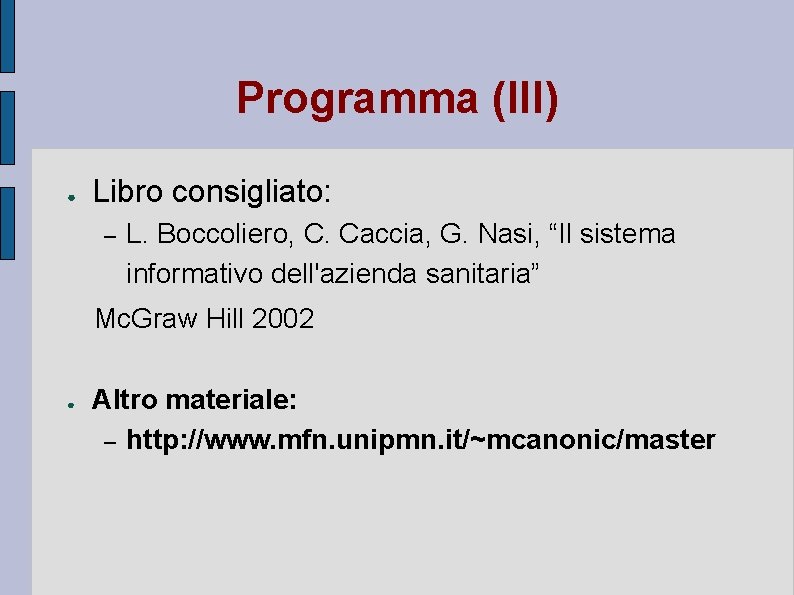 Programma (III)

● Libro consigliato:
– L. Boccoliero, C. Caccia, G. Nasi, “Il sistema informativo dell'azienda sanitaria”
McGraw Hill 2002

● Altro materiale:
– http://www.mfn.unipmn.it/~mcanonic/master